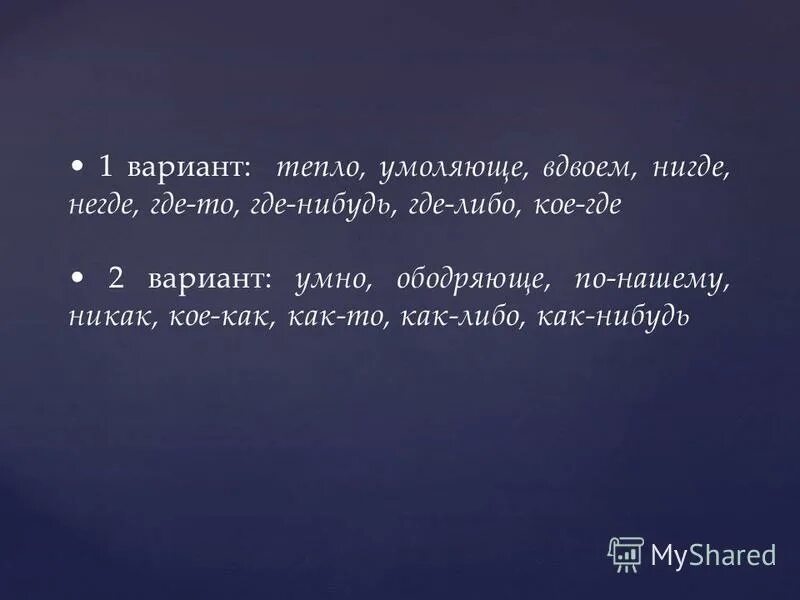 • 1 вариант: тепло, умоляюще, вдвоем, нигде, негде, где-то, где-нибудь, где-либо, кое-где

• 2 вариант: умно, ободряюще, по-нашему, никак, кое-как, как-то, как-либо, как-нибудь

MyShared